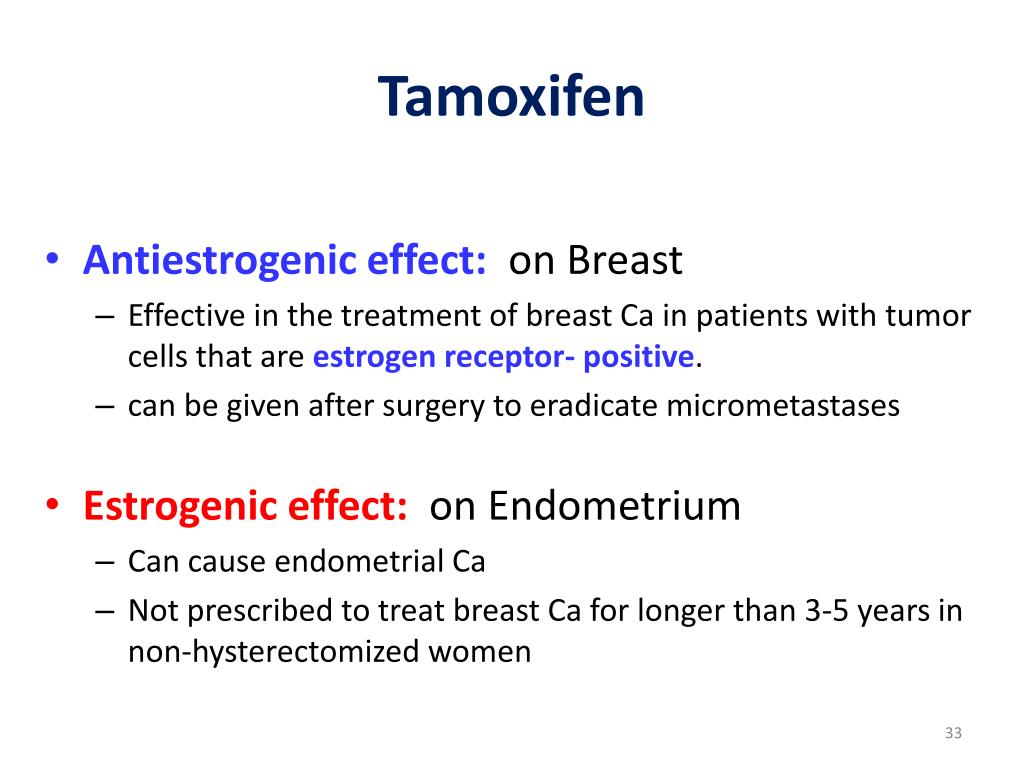 Tamoxifen

• Antiestrogenic effect: on Breast
– Effective in the treatment of breast Ca in patients with tumor cells that are estrogen receptor- positive.
– can be given after surgery to eradicate micrometastases

• Estrogenic effect: on Endometrium
– Can cause endometrial Ca
– Not prescribed to treat breast Ca for longer than 3-5 years in non-hysterectomized women

33